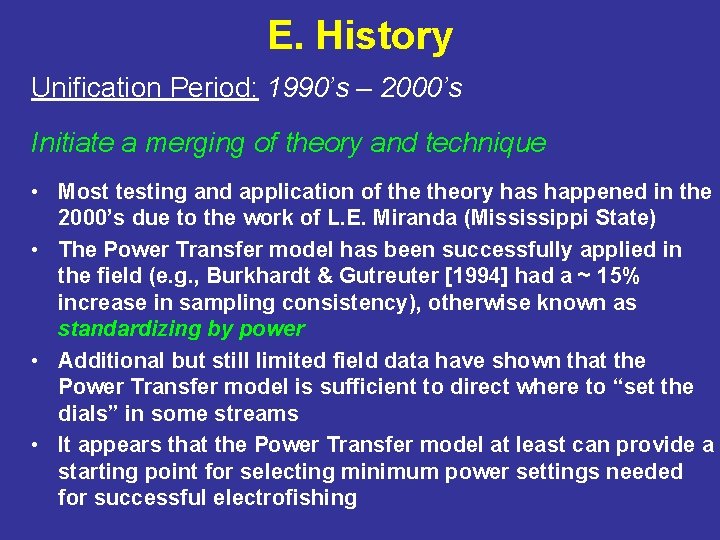 E. History

Unification Period: 1990's – 2000's

Initiate a merging of theory and technique

• Most testing and application of the theory has happened in the 2000's due to the work of L.E. Miranda (Mississippi State)
• The Power Transfer model has been successfully applied in the field (e.g., Burkhardt & Gutreuter [1994] had a ~ 15% increase in sampling consistency), otherwise known as standardizing by power
• Additional but still limited field data have shown that the Power Transfer model is sufficient to direct where to "set the dials" in some streams
• It appears that the Power Transfer model at least can provide a starting point for selecting minimum power settings needed for successful electrofishing